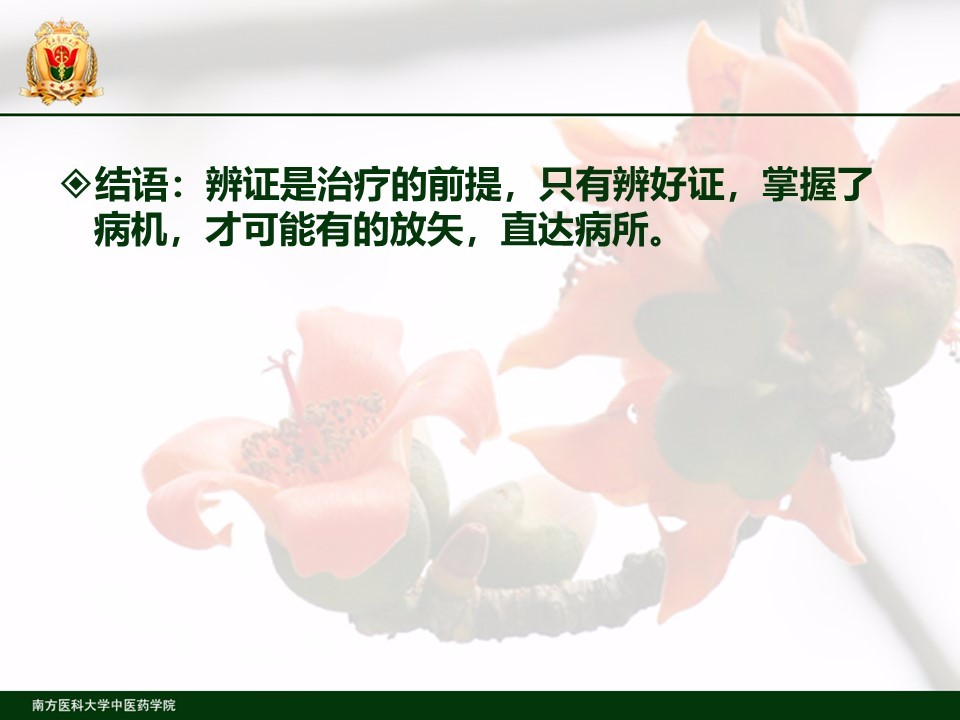 结语：辨证是治疗的前提，只有辨好证，掌握了病机，才可能有的放矢，直达病所。

南方医科大学中医药学院